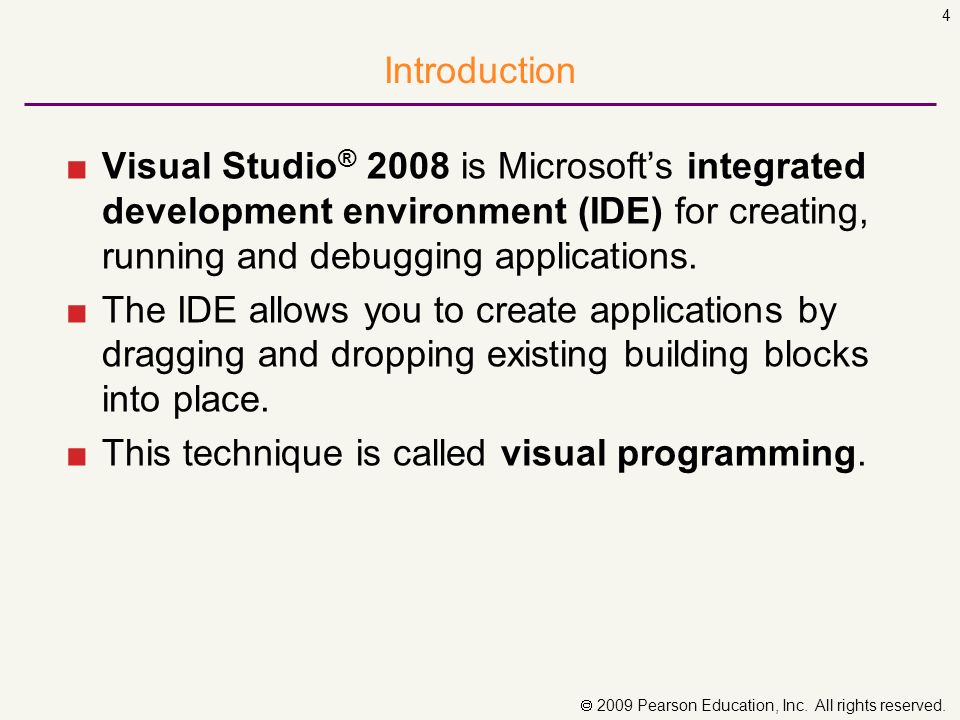 4

Introduction

■ Visual Studio® 2008 is Microsoft's integrated development environment (IDE) for creating, running and debugging applications.

■ The IDE allows you to create applications by dragging and dropping existing building blocks into place.

■ This technique is called visual programming.

© 2009 Pearson Education, Inc. All rights reserved.